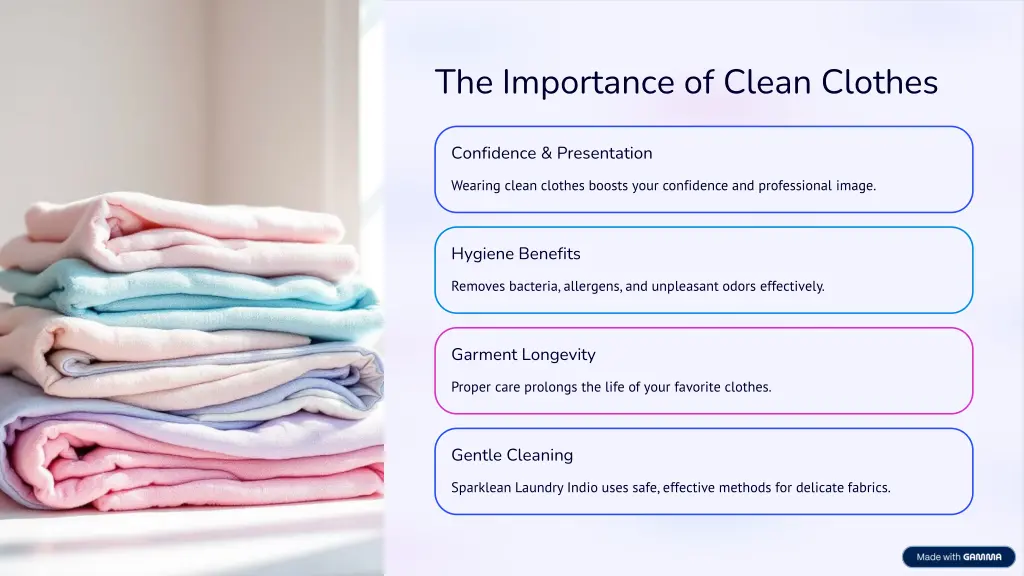 The Importance of Clean Clothes

Confidence & Presentation

Wearing clean clothes boosts your confidence and professional image.

Hygiene Benefits

Removes bacteria, allergens, and unpleasant odors effectively.

Garment Longevity

Proper care prolongs the life of your favorite clothes.

Gentle Cleaning

Sparklean Laundry Indio uses safe, effective methods for delicate fabrics.

Made with GAMMA